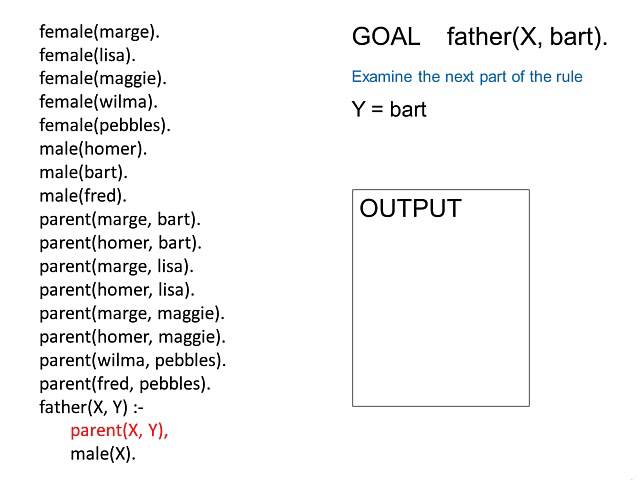 female(marge).
female(lisa).
female(maggie).
female(wilma).
female(pebbles).
male(homer).
male(bart).
male(fred).
parent(marge, bart).
parent(homer, bart).
parent(marge, lisa).
parent(homer, lisa).
parent(marge, maggie).
parent(homer, maggie).
parent(wilma, pebbles).
parent(fred, pebbles).
father(X, Y) :-
parent(X, Y),
male(X).

GOAL father(X, bart).

Examine the next part of the rule

Y = bart

OUTPUT